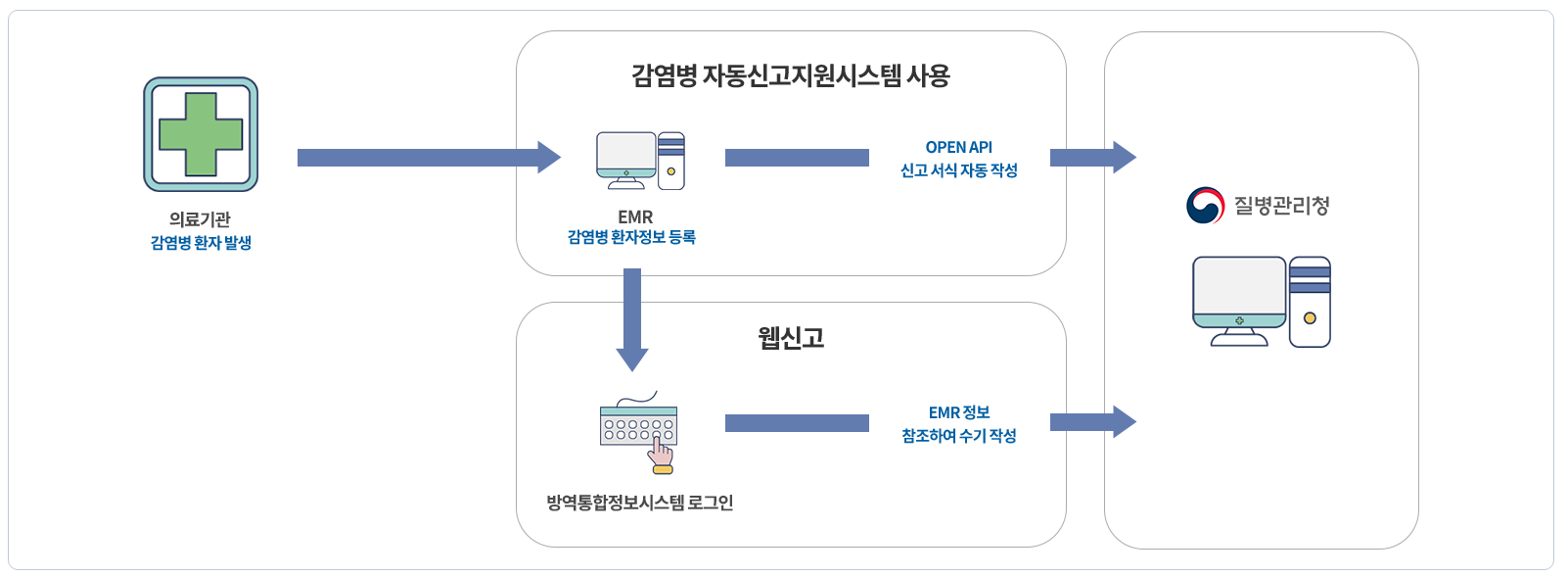 의료기관
감염병 환자 발생

감염병 자동신고지원시스템 사용

EMR
감염병 환자정보 등록

OPEN API
신고 서식 자동 작성

웹신고

방역통합정보시스템 로그인

EMR 정보
참조하여 수기 작성

질병관리청